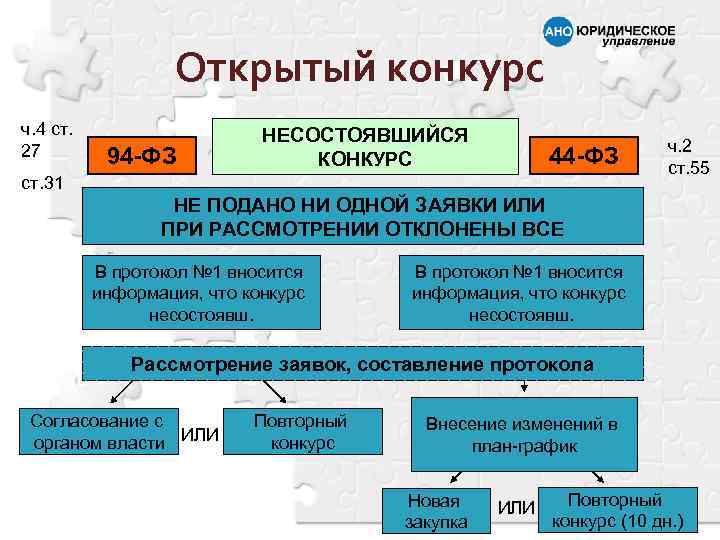 АНО ЮРИДИЧЕСКОЕ управление

Открытый конкурс

ч.4 ст. 27

ст.31

94-ФЗ

НЕСОСТОЯВШИЙСЯ КОНКУРС

44-ФЗ

ч.2 ст.55

НЕ ПОДАНО НИ ОДНОЙ ЗАЯВКИ ИЛИ ПРИ РАССМОТРЕНИИ ОТКЛОНЕНЫ ВСЕ

В протокол №1 вносится информация, что конкурс несостоявш.

В протокол №1 вносится информация, что конкурс несостоявш.

Рассмотрение заявок, составление протокола

Согласование с органом власти

ИЛИ

Повторный конкурс

Внесение изменений в план-график

Новая закупка

ИЛИ

Повторный конкурс (10 дн.)